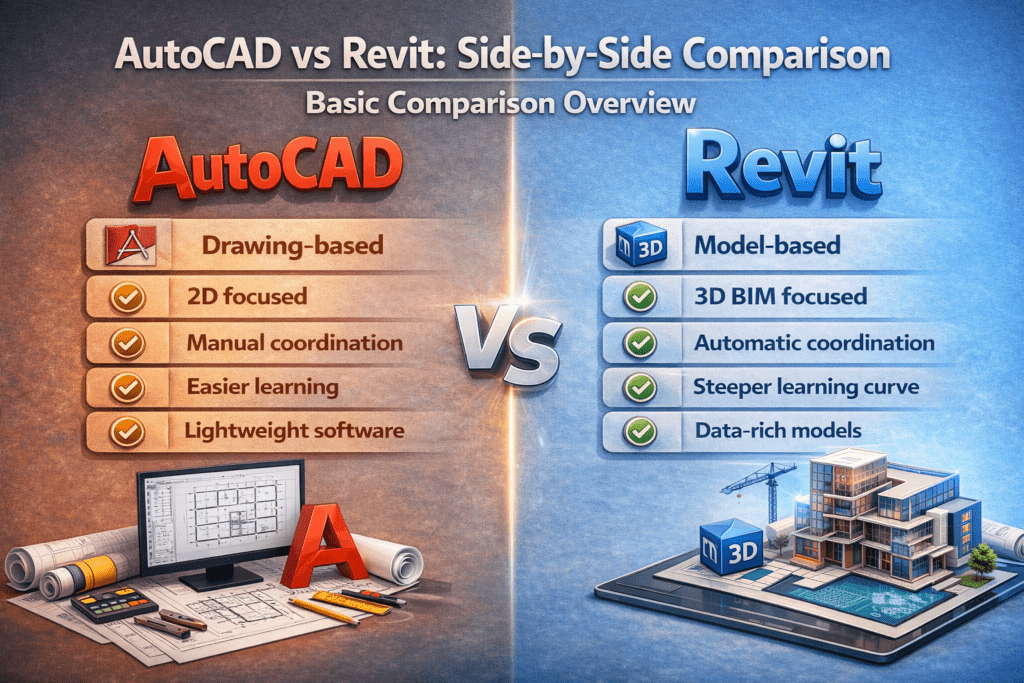 AutoCAD vs Revit: Side-by-Side Comparison

Basic Comparison Overview

AutoCAD

Drawing-based

2D focused

Manual coordination

Easier learning

Lightweight software

VS

Revit

3D Model-based

3D BIM focused

Automatic coordination

Steeper learning curve

Data-rich models

3D